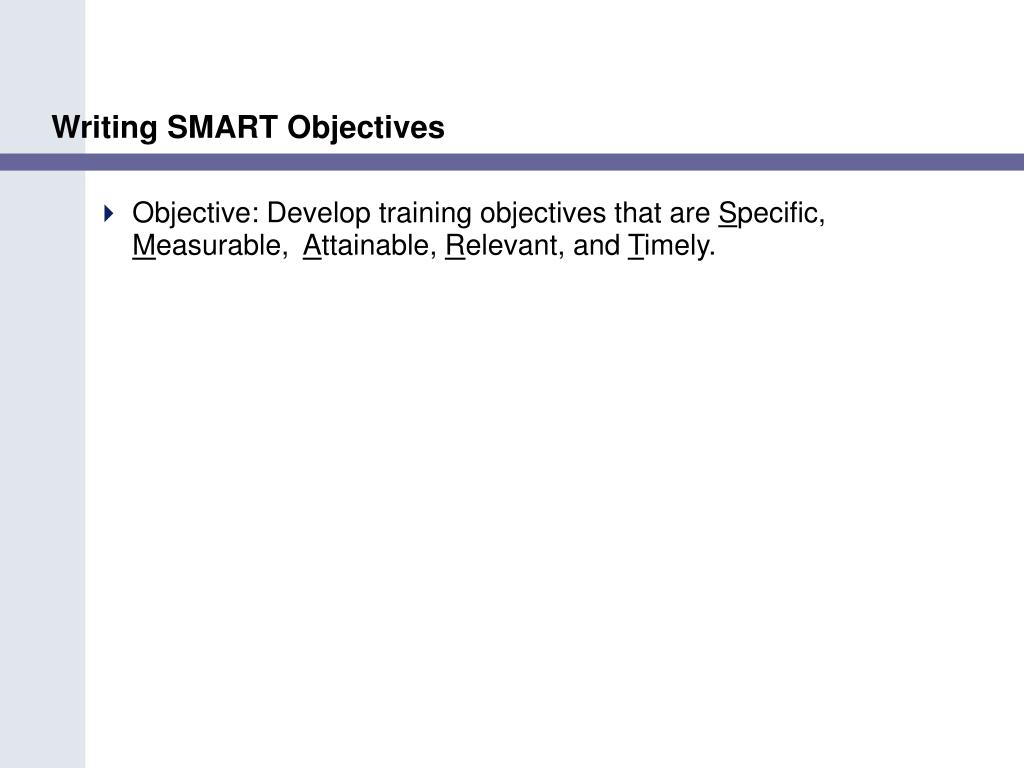 Writing SMART Objectives

Objective: Develop training objectives that are Specific, Measurable, Attainable, Relevant, and Timely.